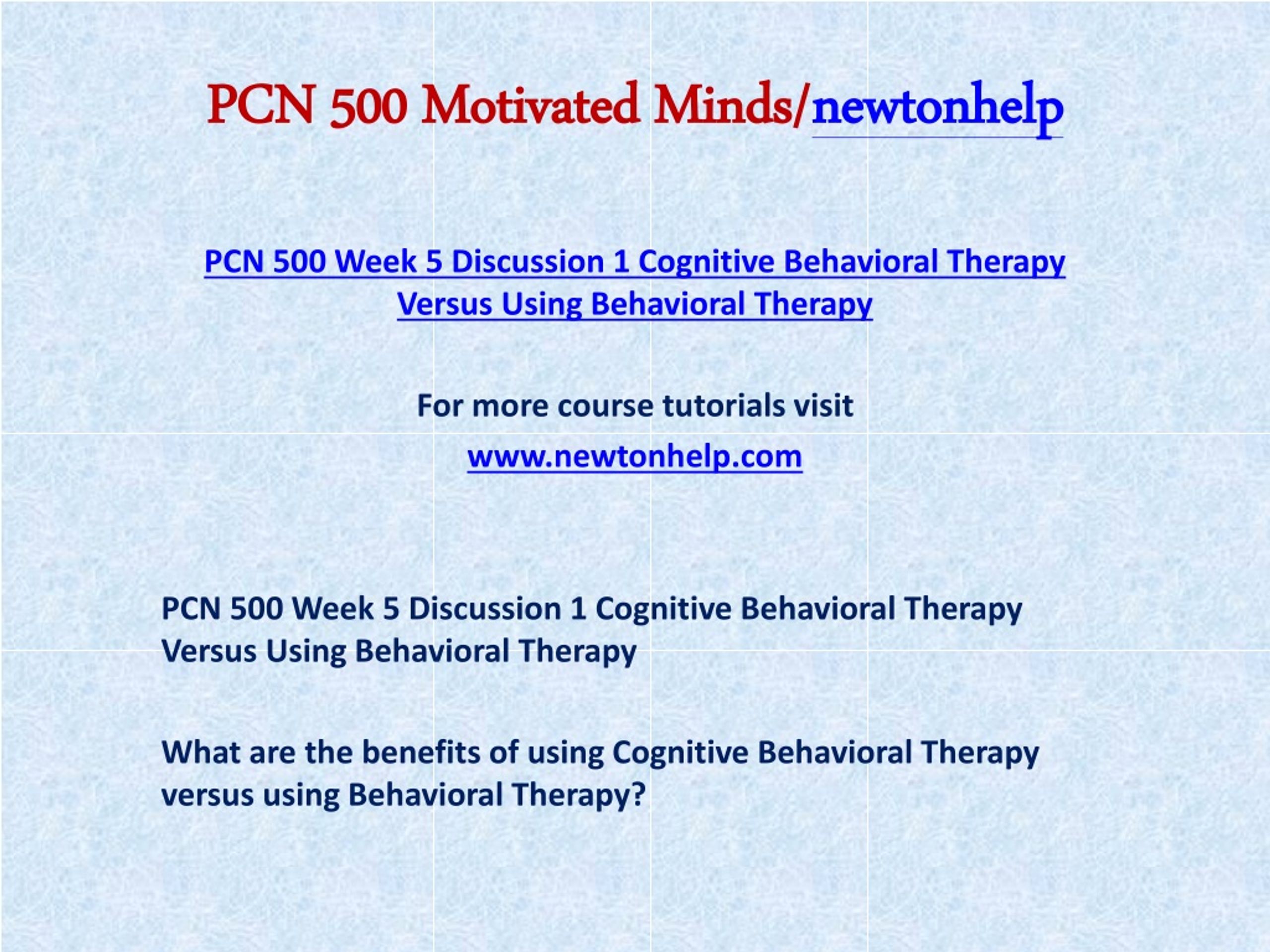 PCN 500 Motivated Minds/newtonhelp

PCN 500 Week 5 Discussion 1 Cognitive Behavioral Therapy Versus Using Behavioral Therapy

For more course tutorials visit

www.newtonhelp.com

PCN 500 Week 5 Discussion 1 Cognitive Behavioral Therapy Versus Using Behavioral Therapy

What are the benefits of using Cognitive Behavioral Therapy versus using Behavioral Therapy?